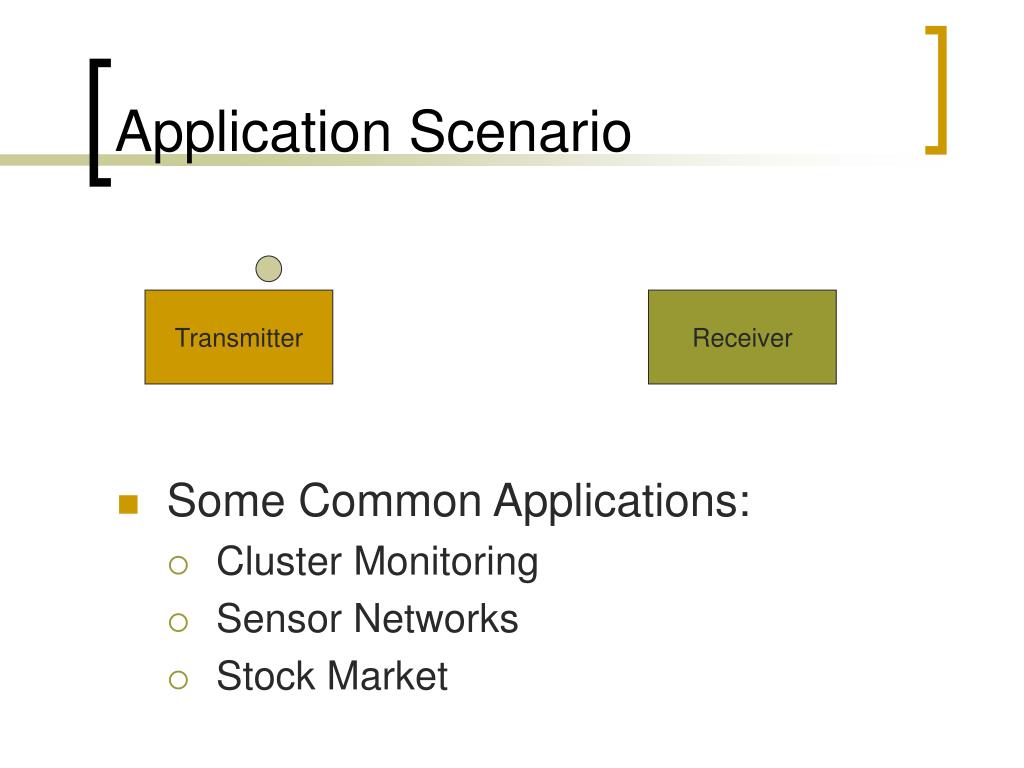 Application Scenario

Transmitter

Receiver

- Some Common Applications:
  - Cluster Monitoring
  - Sensor Networks
  - Stock Market